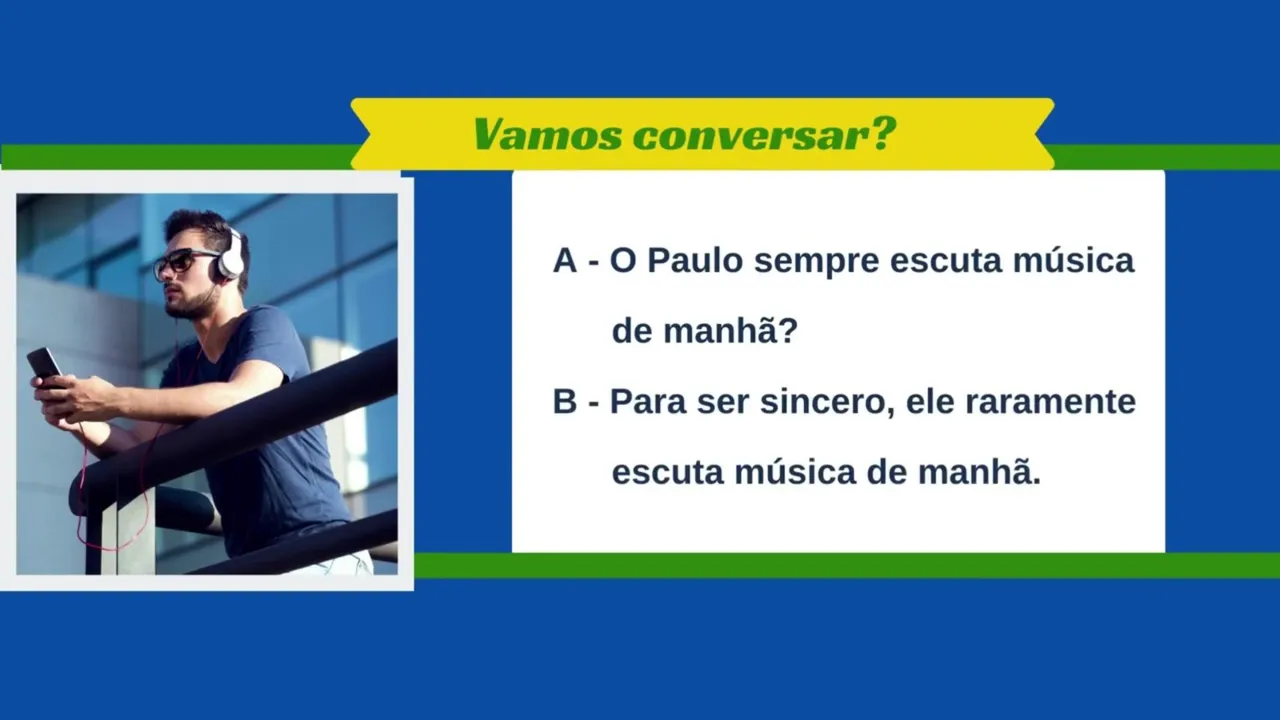 Vamos conversar?

A - O Paulo sempre escuta música de manhã?

B - Para ser sincero, ele raramente escuta música de manhã.